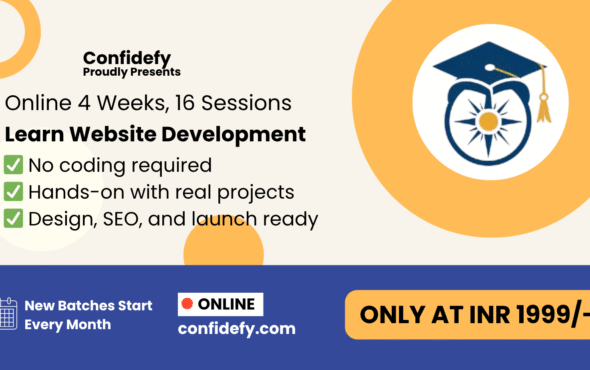 Confidefy
Proudly Presents

Online 4 Weeks, 16 Sessions

Learn Website Development

✅ No coding required
✅ Hands-on with real projects
✅ Design, SEO, and launch ready

New Batches Start Every Month

ONLINE
confidefy.com

ONLY AT INR 1999/-